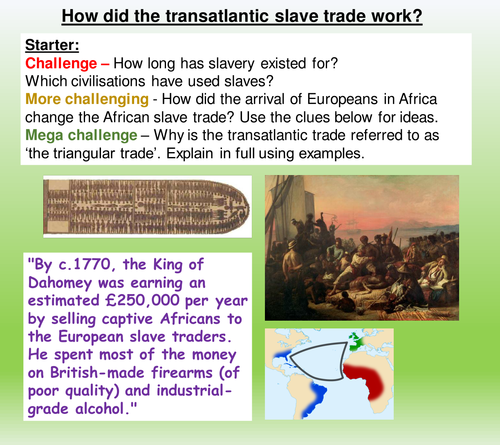 How did the transatlantic slave trade work?

Starter:
Challenge – How long has slavery existed for? Which civilisations have used slaves?
More challenging - How did the arrival of Europeans in Africa change the African slave trade? Use the clues below for ideas.
Mega challenge – Why is the transatlantic trade referred to as 'the triangular trade'. Explain in full using examples.

"By c.1770, the King of Dahomey was earning an estimated £250,000 per year by selling captive Africans to the European slave traders. He spent most of the money on British-made firearms (of poor quality) and industrial-grade alcohol."